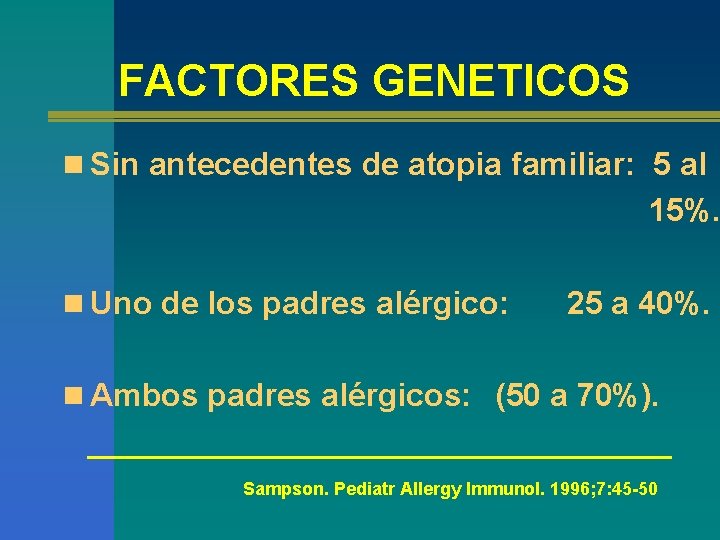 FACTORES GENETICOS

Sin antecedentes de atopia familiar: 5 al 15%.

Uno de los padres alérgico: 25 a 40%.

Ambos padres alérgicos: (50 a 70%).

Sampson. Pediatr Allergy Immunol. 1996;7:45-50